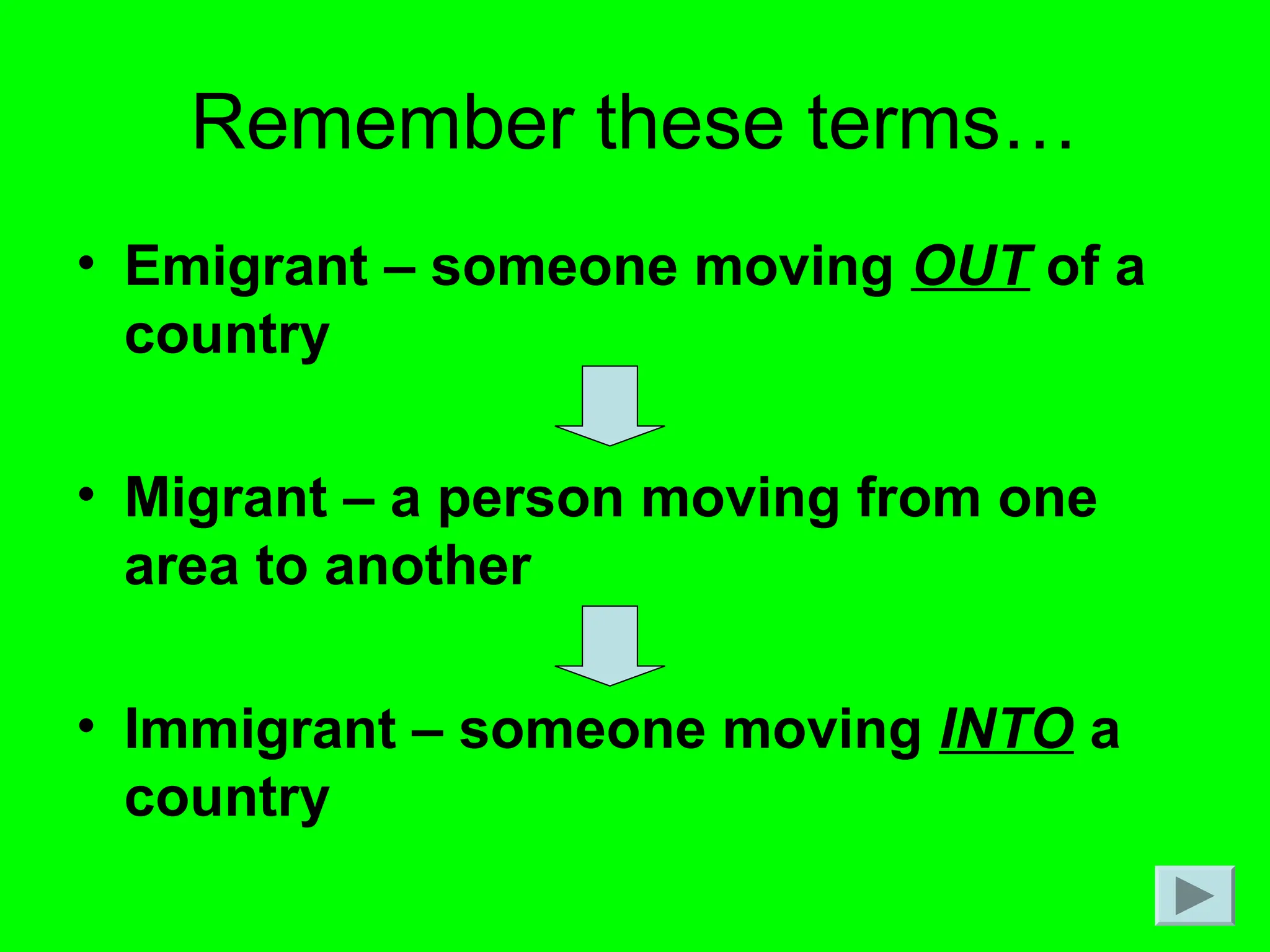 Remember these terms…

• Emigrant – someone moving OUT of a country

• Migrant – a person moving from one area to another

• Immigrant – someone moving INTO a country